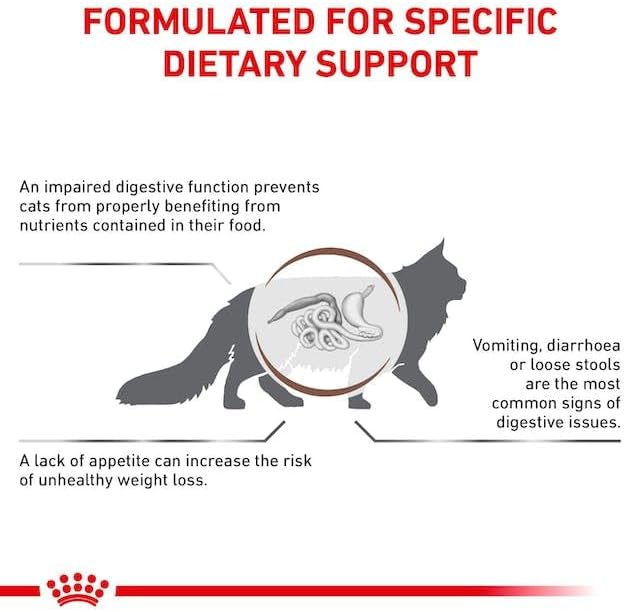 FORMULATED FOR SPECIFIC DIETARY SUPPORT

An impaired digestive function prevents cats from properly benefiting from nutrients contained in their food.

Vomiting, diarrhoea or loose stools are the most common signs of digestive issues.

A lack of appetite can increase the risk of unhealthy weight loss.